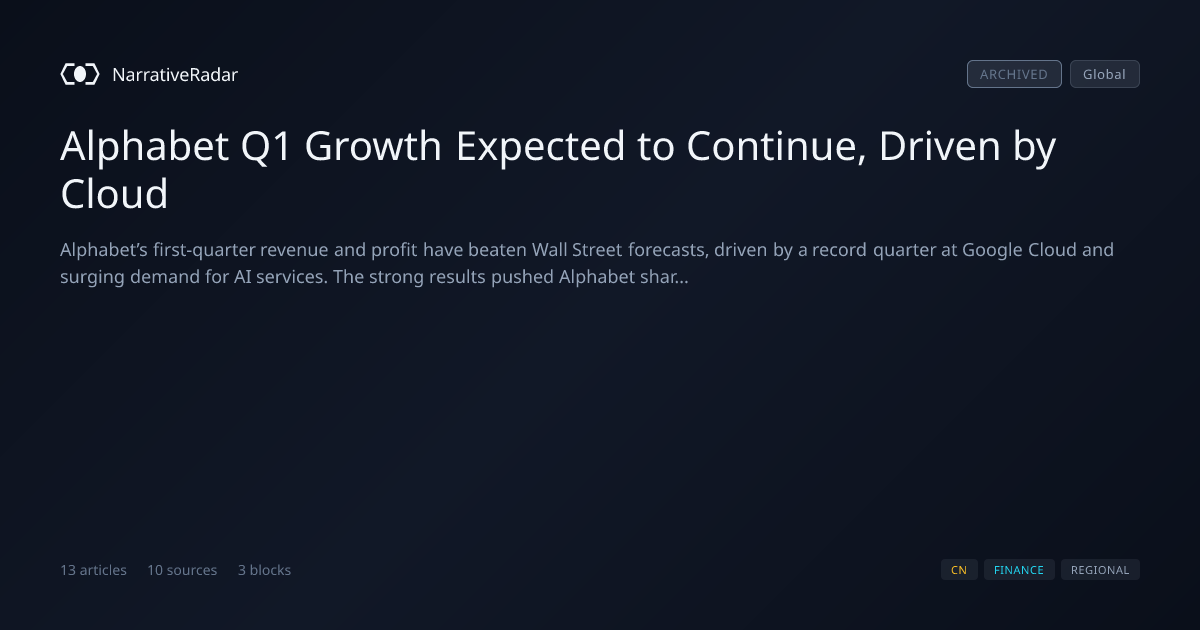 NarrativeRadar

ARCHIVED Global

Alphabet Q1 Growth Expected to Continue, Driven by Cloud

Alphabet's first-quarter revenue and profit have beaten Wall Street forecasts, driven by a record quarter at Google Cloud and surging demand for AI services. The strong results pushed Alphabet shar...

13 articles 10 sources 3 blocks

CN FINANCE REGIONAL